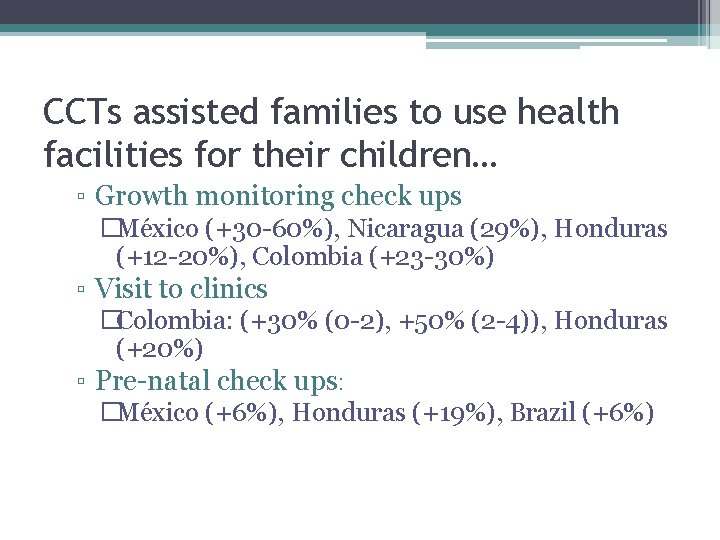 CCTs assisted families to use health facilities for their children…

▫ Growth monitoring check ups

□México (+30-60%), Nicaragua (29%), Honduras (+12-20%), Colombia (+23-30%)

▫ Visit to clinics

□Colombia: (+30% (0-2), +50% (2-4)), Honduras (+20%)

▫ Pre-natal check ups:

□México (+6%), Honduras (+19%), Brazil (+6%)